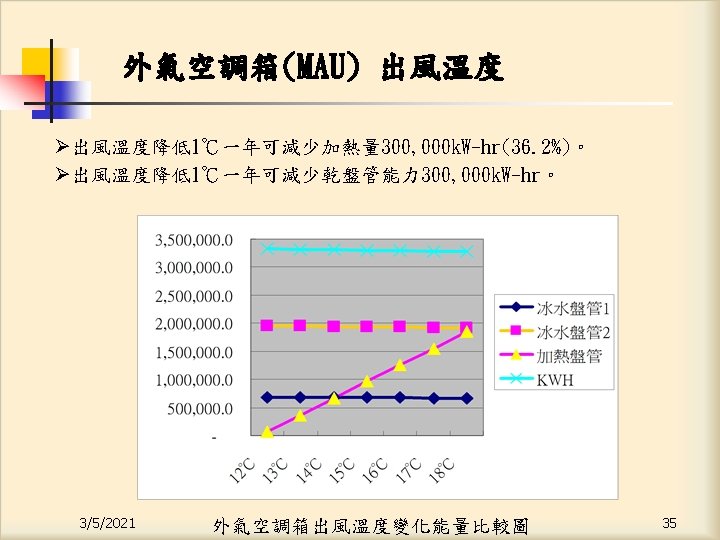 外氣空調箱(MAU) 出風溫度

➢出風溫度降低1℃一年可減少加熱量300,000kW-hr(36.2%)。
➢出風溫度降低1℃一年可減少乾盤管能力300,000kW-hr。

3,500,000.0
3,000,000.0
2,500,000.0
2,000,000.0
1,500,000.0
1,000,000.0
500,000.0
-

12℃ 13℃ 14℃ 15℃ 16℃ 17℃ 18℃

冰水盤管1
冰水盤管2
加熱盤管
KWH

3/5/2021
外氣空調箱出風溫度變化能量比較圖
35